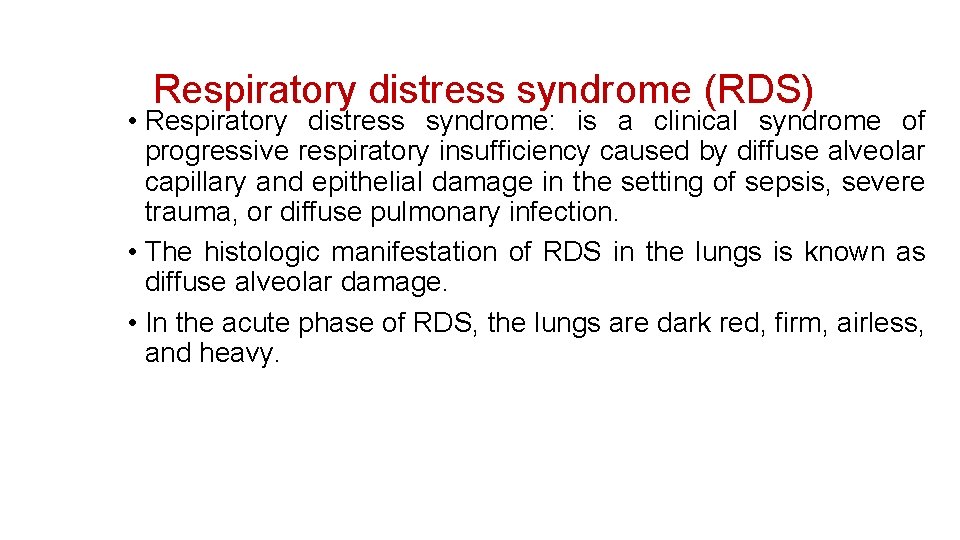 Respiratory distress syndrome (RDS)

• Respiratory distress syndrome: is a clinical syndrome of progressive respiratory insufficiency caused by diffuse alveolar capillary and epithelial damage in the setting of sepsis, severe trauma, or diffuse pulmonary infection.

• The histologic manifestation of RDS in the lungs is known as diffuse alveolar damage.

• In the acute phase of RDS, the lungs are dark red, firm, airless, and heavy.